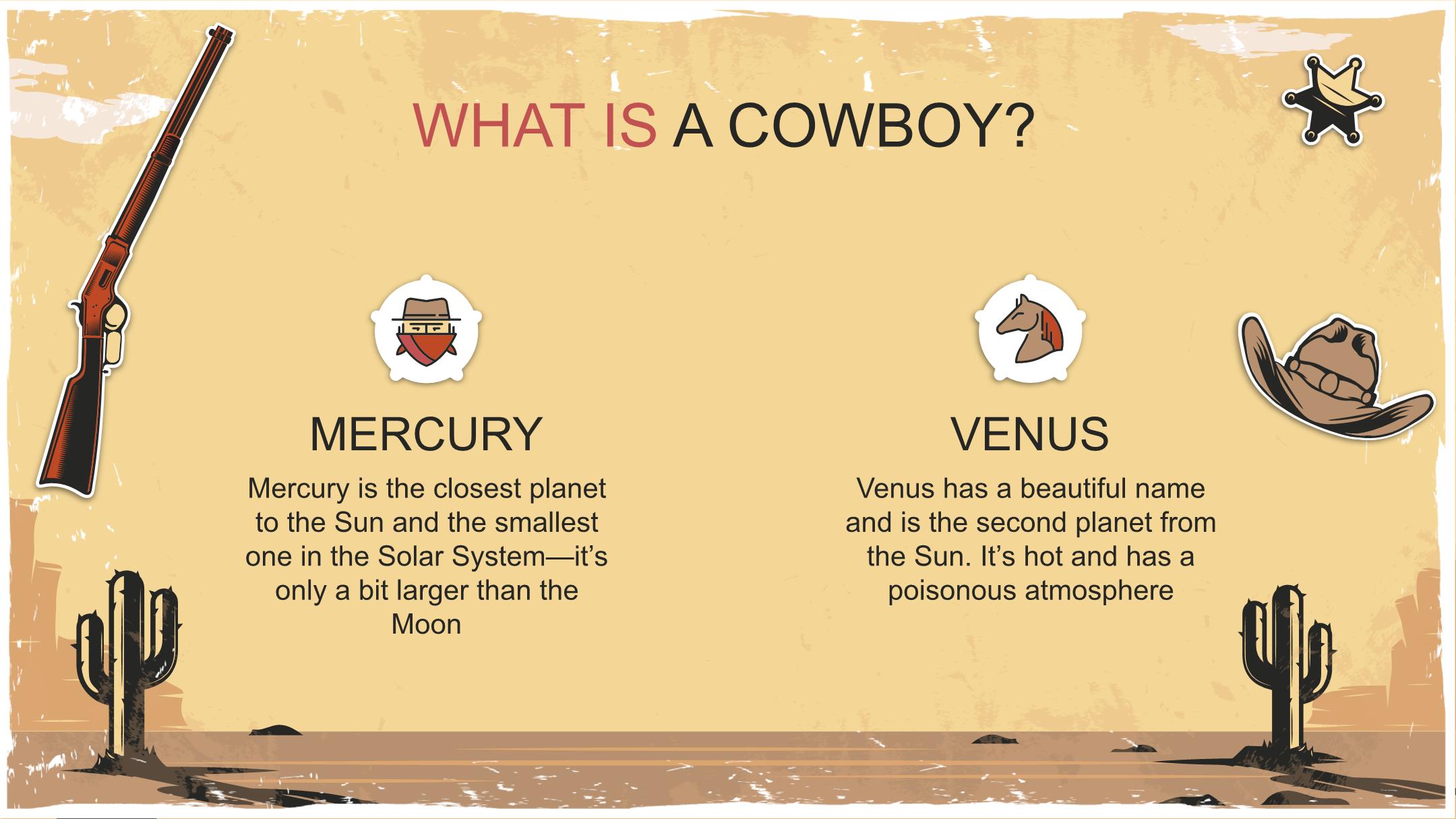 WHAT IS A COWBOY?

MERCURY

Mercury is the closest planet to the Sun and the smallest one in the Solar System—it's only a bit larger than the Moon

VENUS

Venus has a beautiful name and is the second planet from the Sun. It's hot and has a poisonous atmosphere